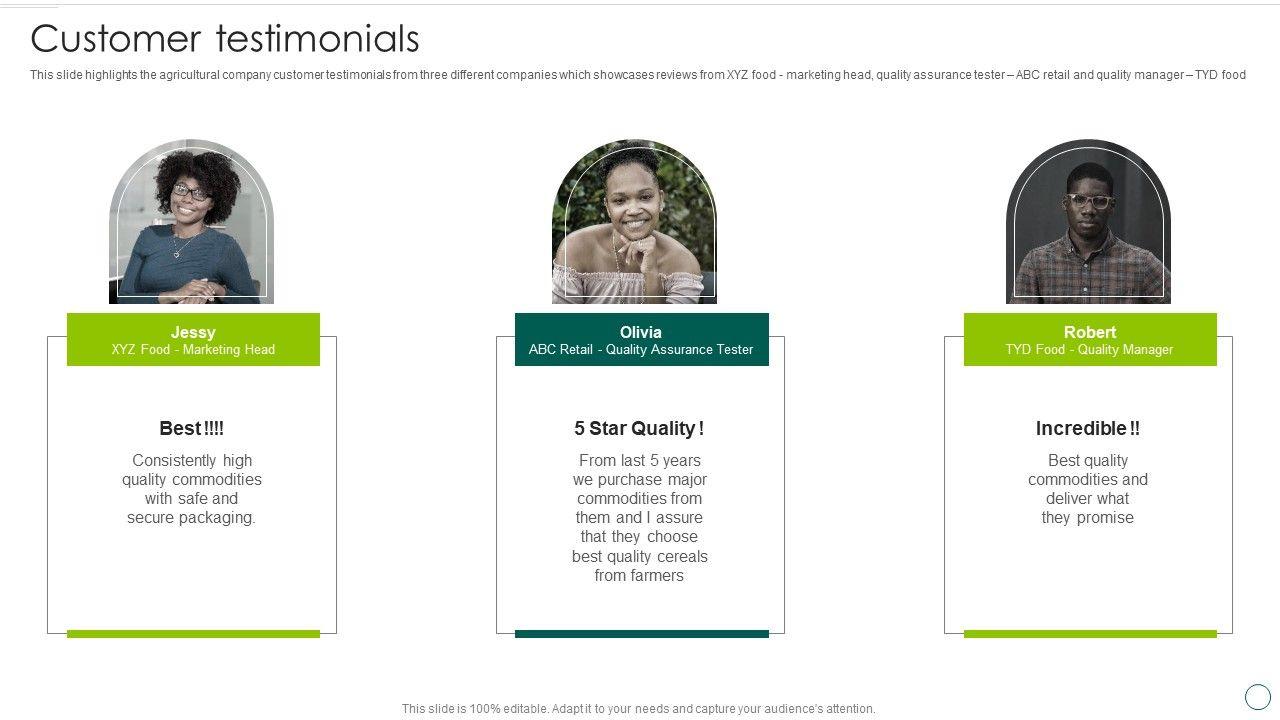 Customer testimonials

This slide highlights the agricultural company customer testimonials from three different companies which showcases reviews from XYZ food - marketing head, quality assurance tester – ABC retail and quality manager – TYD food

Jessy
XYZ Food - Marketing Head

Best !!!!
Consistently high quality commodities with safe and secure packaging.

Olivia
ABC Retail - Quality Assurance Tester

5 Star Quality !
From last 5 years we purchase major commodities from them and I assure that they choose best quality cereals from farmers

Robert
TYD Food - Quality Manager

Incredible !!
Best quality commodities and deliver what they promise

This slide is 100% editable. Adapt it to your needs and capture your audience's attention.